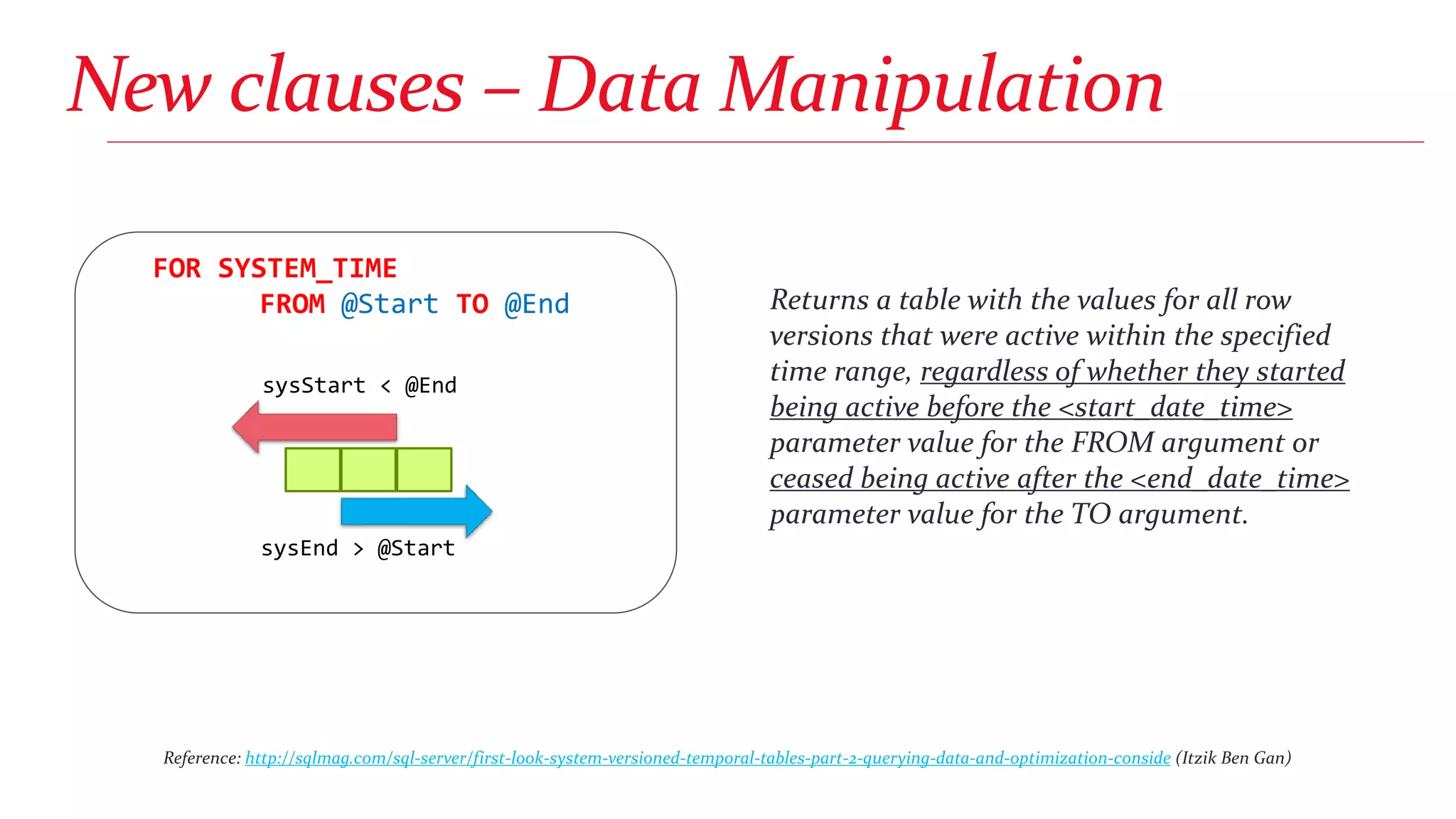 New clauses – Data Manipulation

FOR SYSTEM_TIME
FROM @Start TO @End

sysStart < @End

sysEnd > @Start

Returns a table with the values for all row versions that were active within the specified time range, regardless of whether they started being active before the <start_date_time> parameter value for the FROM argument or ceased being active after the <end_date_time> parameter value for the TO argument.

Reference: http://sqlmag.com/sql-server/first-look-system-versioned-temporal-tables-part-2-querying-data-and-optimization-conside (Itzik Ben Gan)